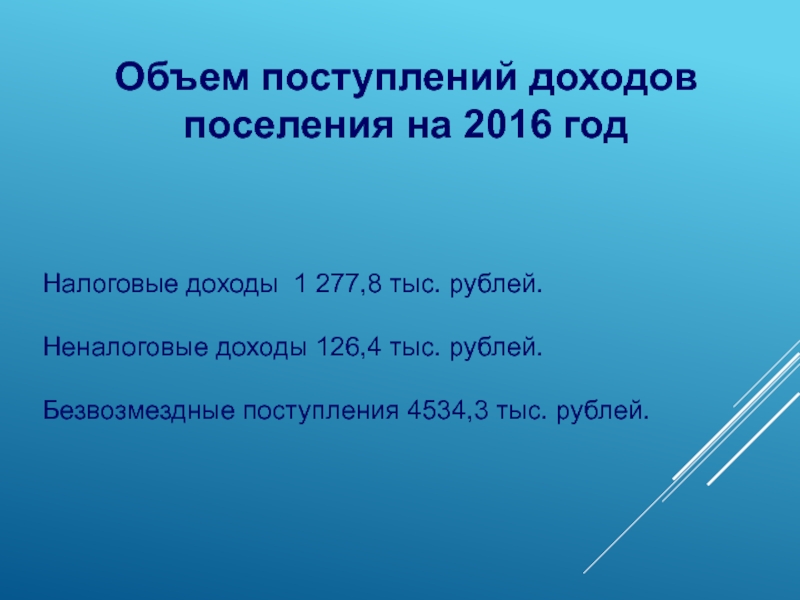 Объем поступлений доходов поселения на 2016 год

Налоговые доходы 1 277,8 тыс. рублей.

Неналоговые доходы 126,4 тыс. рублей.

Безвозмездные поступления 4534,3 тыс. рублей.